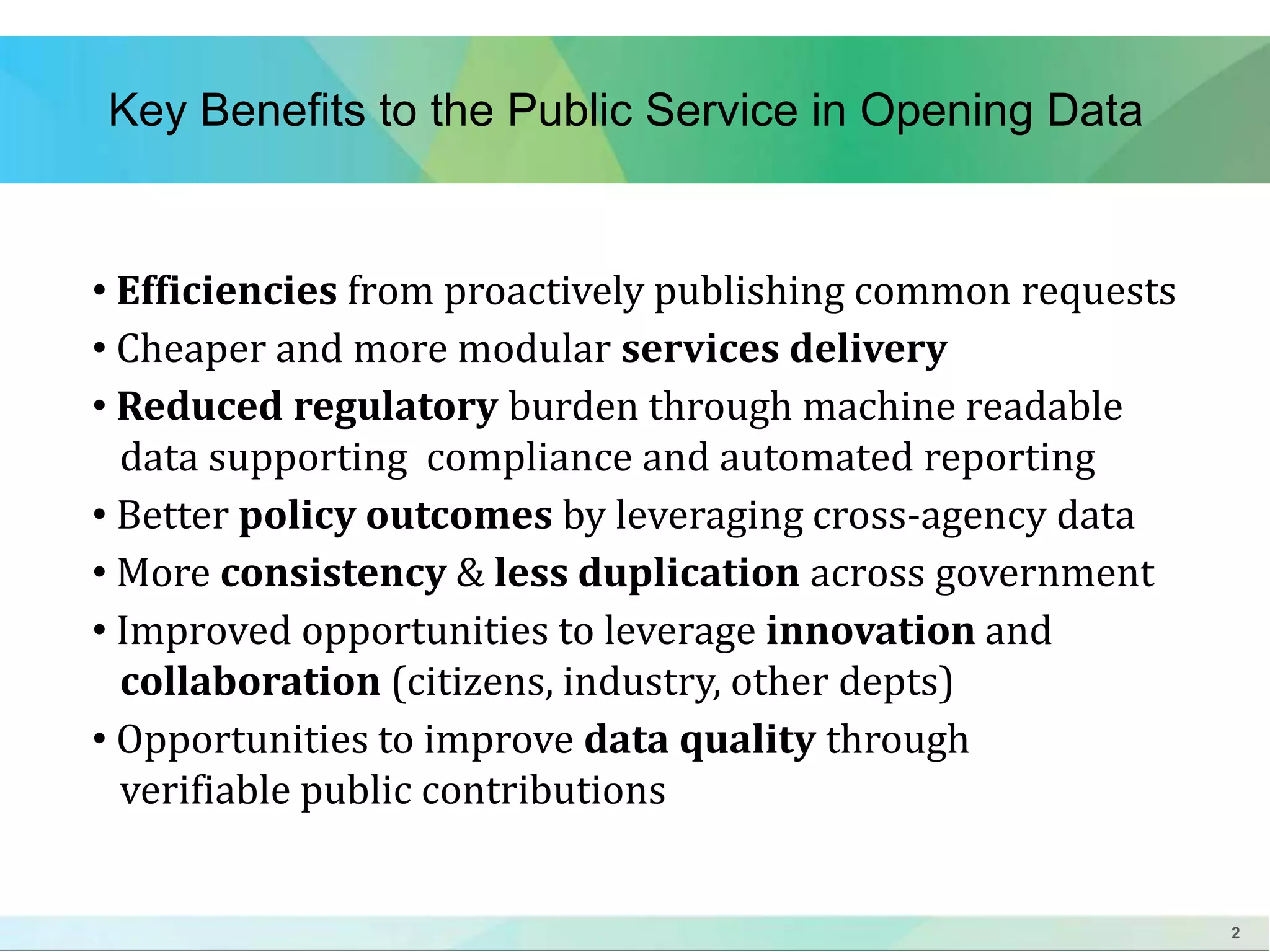 Key Benefits to the Public Service in Opening Data

• Efficiencies from proactively publishing common requests
• Cheaper and more modular services delivery
• Reduced regulatory burden through machine readable data supporting compliance and automated reporting
• Better policy outcomes by leveraging cross-agency data
• More consistency & less duplication across government
• Improved opportunities to leverage innovation and collaboration (citizens, industry, other depts)
• Opportunities to improve data quality through verifiable public contributions

2